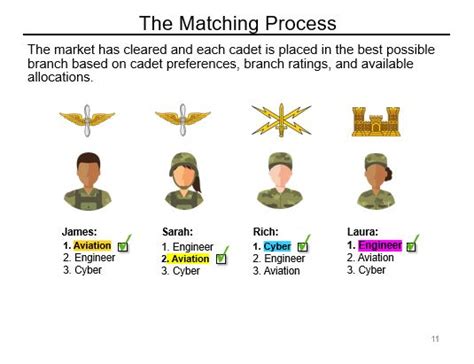 The Matching Process

The market has cleared and each cadet is placed in the best possible branch based on cadet preferences, branch ratings, and available allocations.

James:
1. Aviation
2. Engineer
3. Cyber

Sarah:
1. Engineer
2. Aviation
3. Cyber

Rich:
1. Cyber
2. Engineer
3. Aviation

Laura:
1. Engineer
2. Aviation
3. Cyber

11